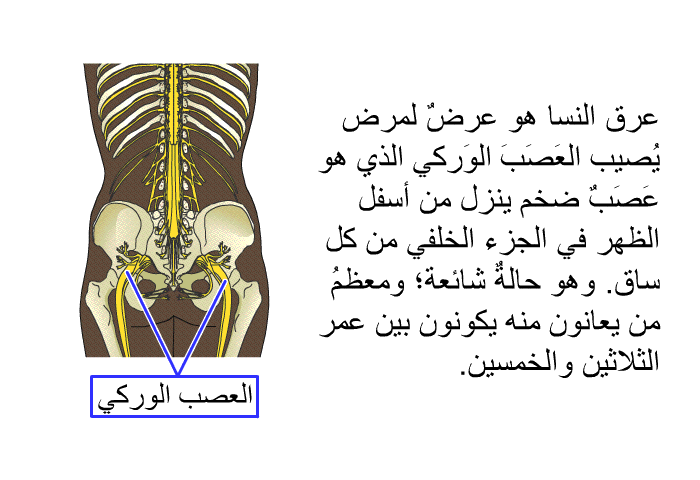 عرق النسا هو عرضٌ لمرض يُصيب العَصَبَ الوَركي الذي هو عَصَبٌ ضخم ينزل من أسفل الظهر في الجزء الخلفي من كل ساق. وهو حالةٌ شائعة؛ ومعظمُ من يعانون منه يكونون بين عمر الثلاثين والخمسين.

العصب الوركي